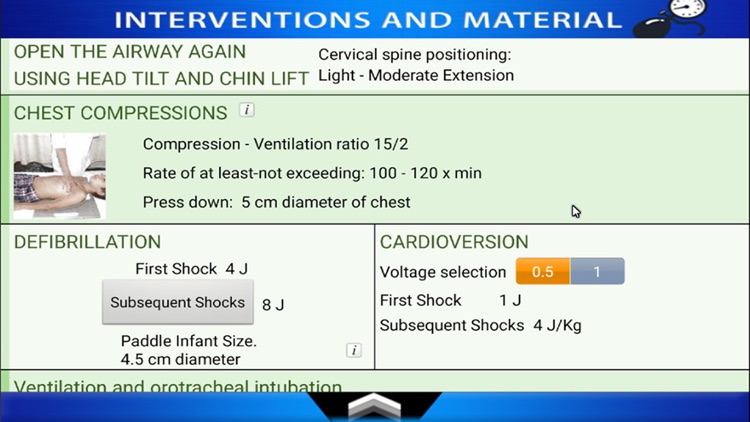 INTERVENTIONS AND MATERIAL

OPEN THE AIRWAY AGAIN USING HEAD TILT AND CHIN LIFT

Cervical spine positioning: Light - Moderate Extension

CHEST COMPRESSIONS i

Compression - Ventilation ratio 15/2

Rate of at least-not exceeding: 100 - 120 x min

Press down: 5 cm diameter of chest

DEFIBRILLATION

First Shock 4 J

Subsequent Shocks 8 J

Paddle Infant Size. 4.5 cm diameter i

CARDIOVERSION

Voltage selection 0.5 1

First Shock 1 J

Subsequent Shocks 4 J/Kg

Ventilation and orotracheal intubation